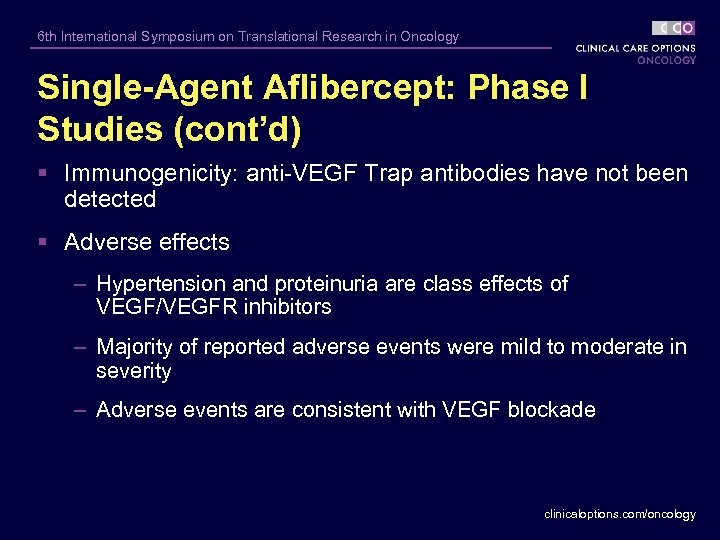 6th International Symposium on Translational Research in Oncology

CCO
CLINICAL CARE OPTIONS
ONCOLOGY

Single-Agent Aflibercept: Phase I Studies (cont'd)

▪ Immunogenicity: anti-VEGF Trap antibodies have not been detected

▪ Adverse effects

– Hypertension and proteinuria are class effects of VEGF/VEGFR inhibitors

– Majority of reported adverse events were mild to moderate in severity

– Adverse events are consistent with VEGF blockade

clinicaloptions.com/oncology